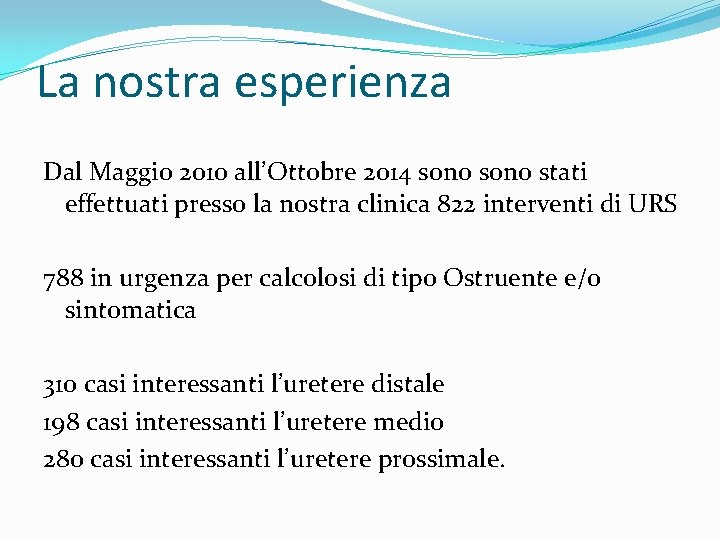 La nostra esperienza

Dal Maggio 2010 all’Ottobre 2014 sono sono stati effettuati presso la nostra clinica 822 interventi di URS

788 in urgenza per calcolosi di tipo Ostruente e/o sintomatica

310 casi interessanti l’uretere distale
198 casi interessanti l’uretere medio
280 casi interessanti l’uretere prossimale.